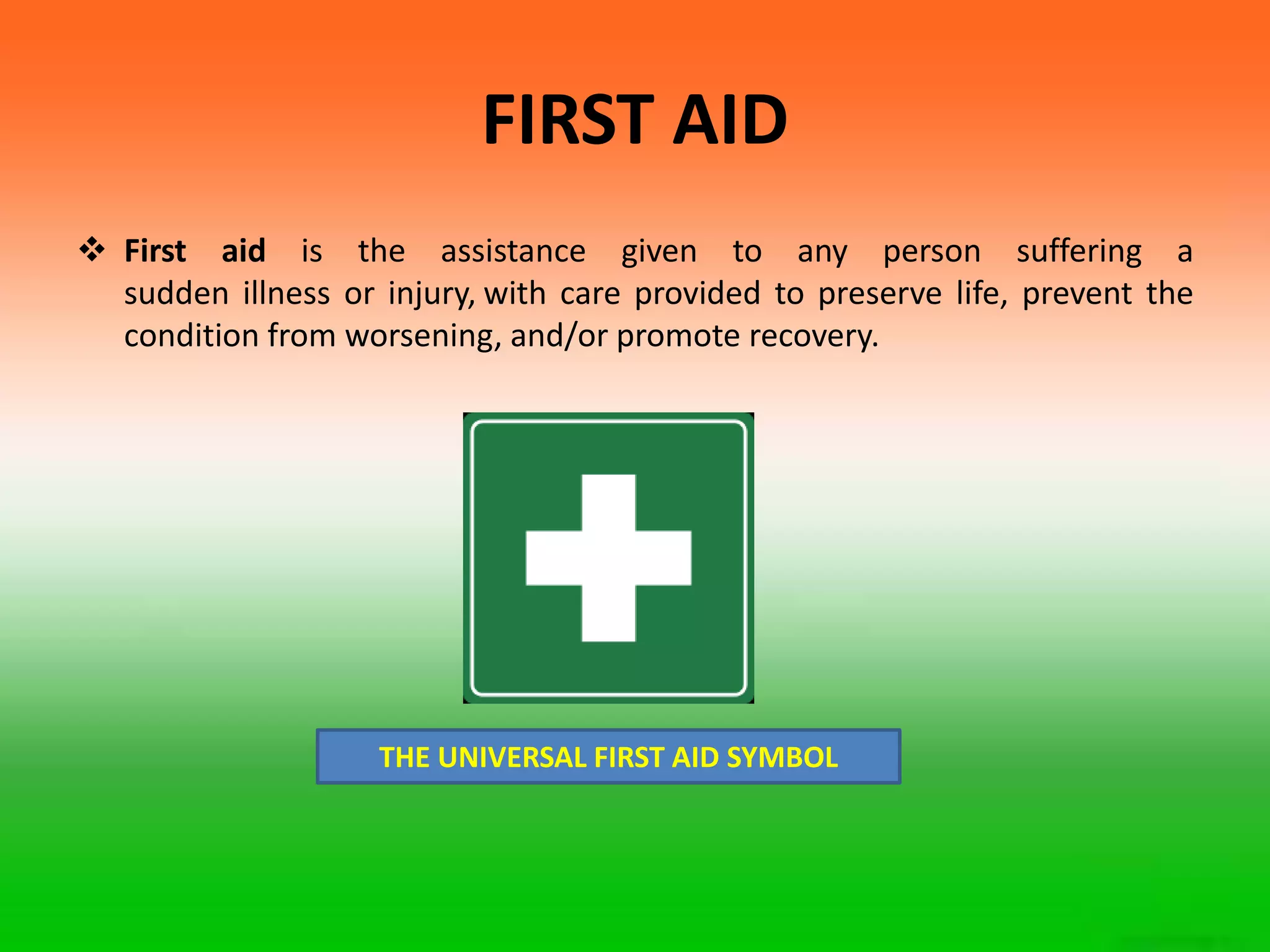 FIRST AID

❖ First aid is the assistance given to any person suffering a sudden illness or injury, with care provided to preserve life, prevent the condition from worsening, and/or promote recovery.

THE UNIVERSAL FIRST AID SYMBOL